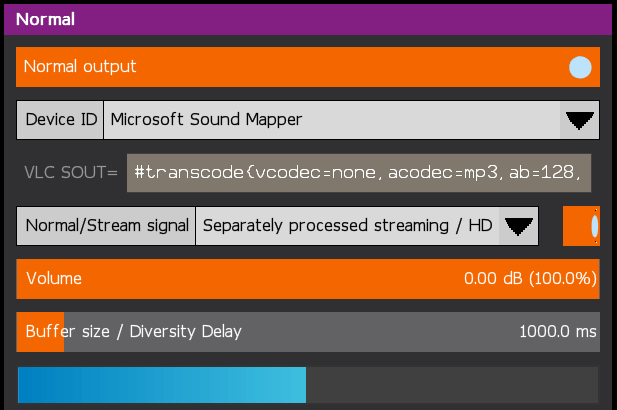 Normal

Normal output

Device ID Microsoft Sound Mapper

VLC SOUT= #transcode{vcodec=none, acodec=mp3, ab=128,

Normal/Stream signal Separately processed streaming / HD

Volume 0.00 dB (100.0%)

Buffer size / Diversity Delay 1000.0 ms